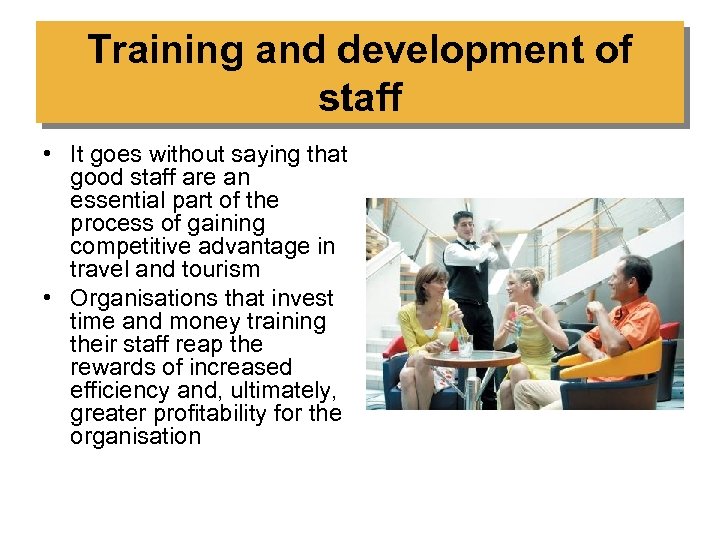 Training and development of staff

• It goes without saying that good staff are an essential part of the process of gaining competitive advantage in travel and tourism
• Organisations that invest time and money training their staff reap the rewards of increased efficiency and, ultimately, greater profitability for the organisation